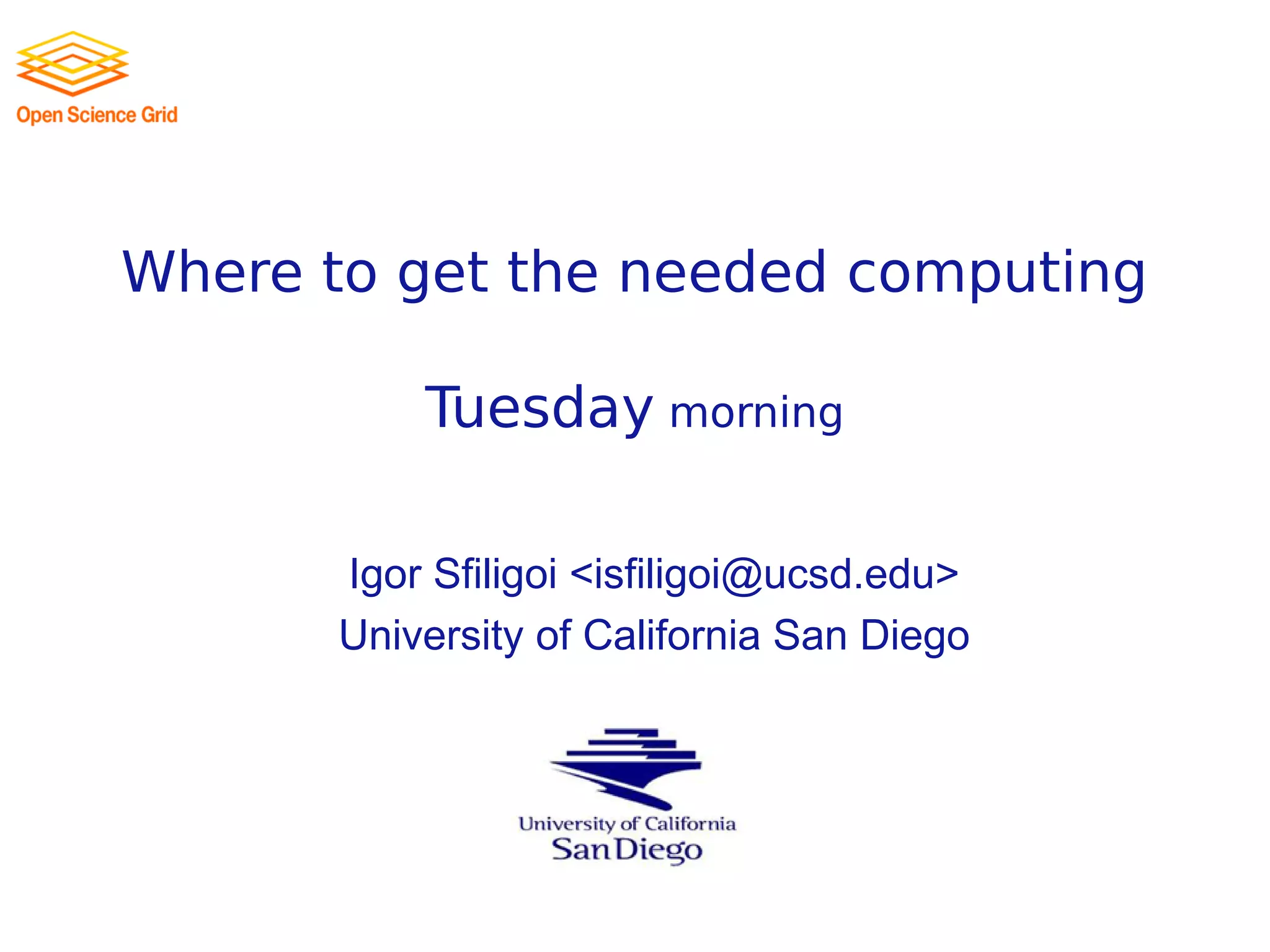 Open Science Grid

Where to get the needed computing

Tuesday morning

Igor Sfiligoi <isfiligoi@ucsd.edu>
University of California San Diego

University of California
San Diego